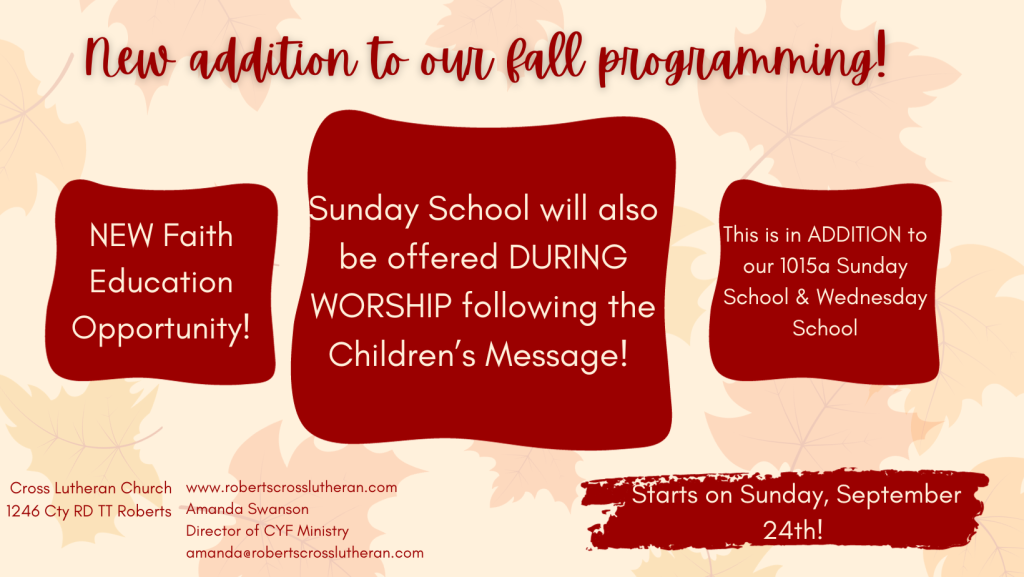 New addition to our fall programming!

NEW Faith Education Opportunity!

Sunday School will also be offered DURING WORSHIP following the Children's Message!

This is in ADDITION to our 1015a Sunday School & Wednesday School

Cross Lutheran Church
1246 Cty RD TT Roberts

www.robertscrosslutheran.com
Amanda Swanson
Director of CYF Ministry
amanda@robertscrosslutheran.com

Starts on Sunday, September 24th!